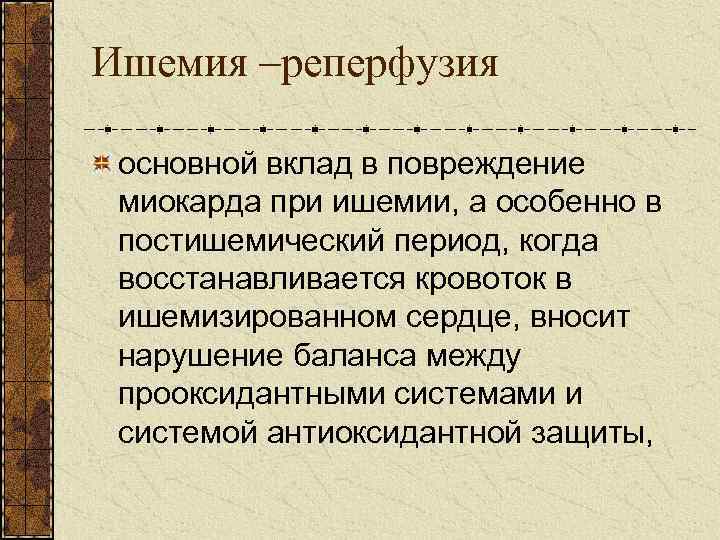 Ишемия –реперфузия

основной вклад в повреждение миокарда при ишемии, а особенно в постишемический период, когда восстанавливается кровоток в ишемизированном сердце, вносит нарушение баланса между прооксидантными системами и системой антиоксидантной защиты,